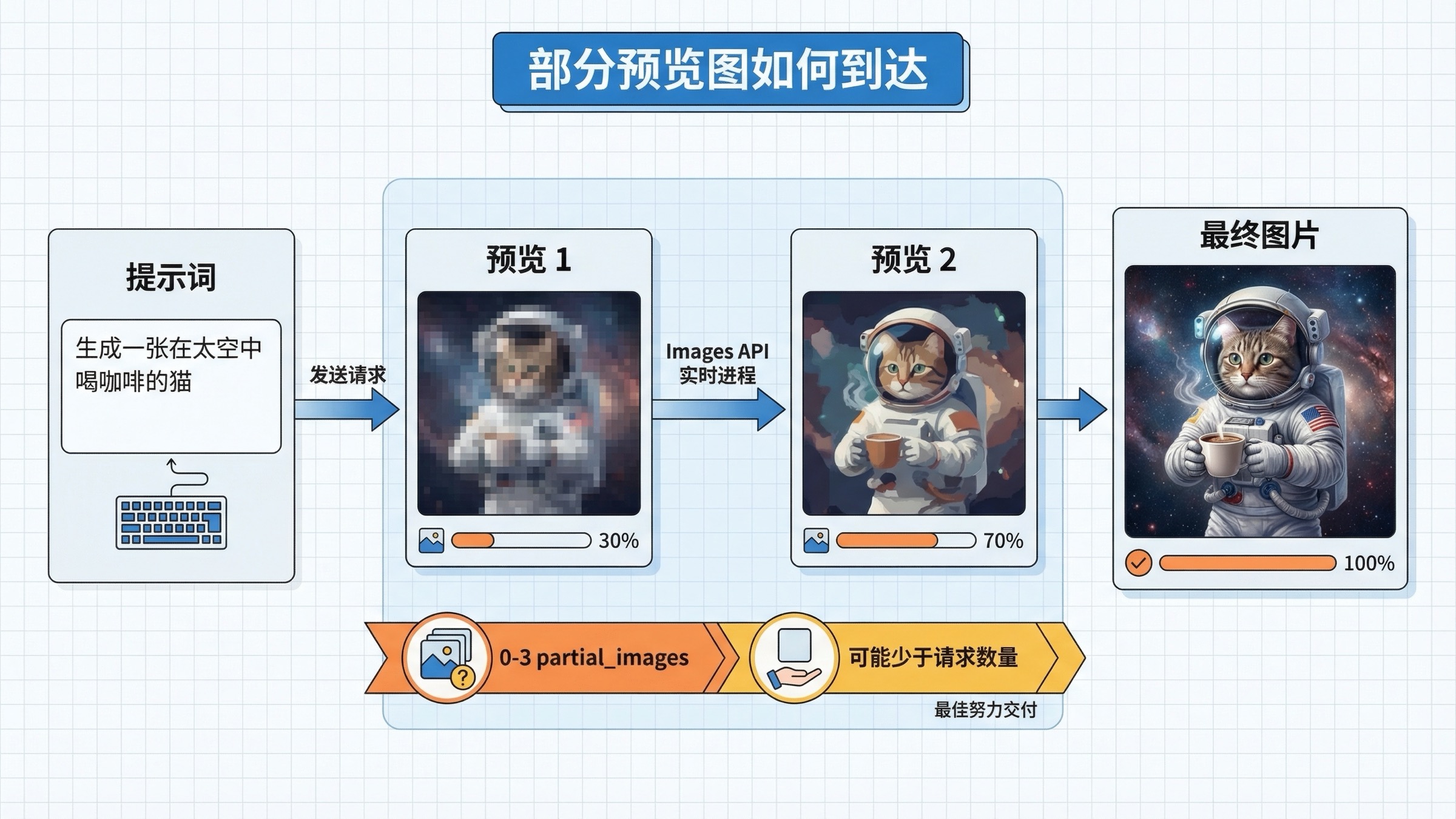 部分预览图如何到达

提示词

生成一张在太空中喝咖啡的猫

发送请求

预览 1

30%

Images API
实时进程

预览 2

70%

最终图片

100%

0-3 partial_images

可能少于请求数量

最佳努力交付